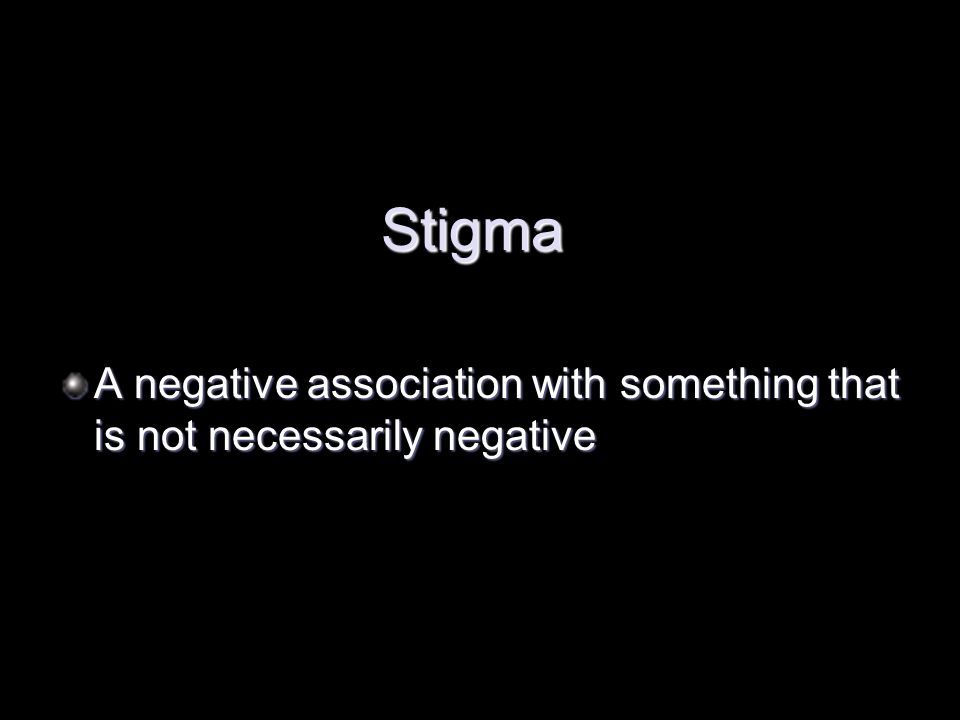 Stigma

A negative association with something that is not necessarily negative